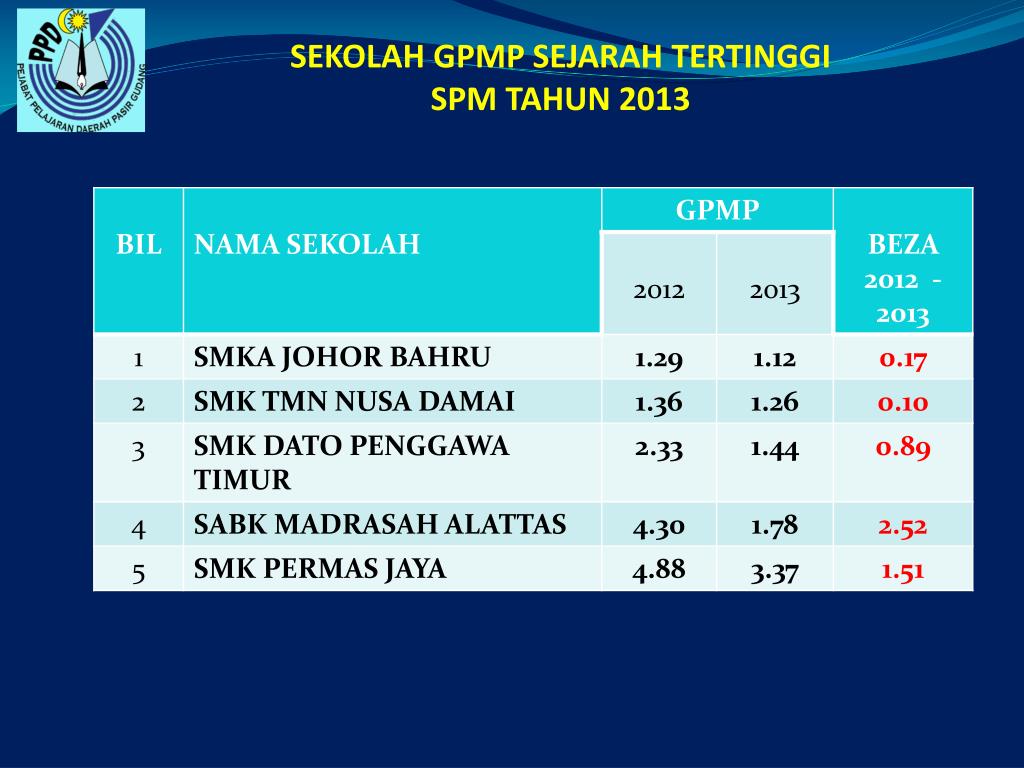 PPD
PEJABAT PELAJARAN DAERAH PASIR GUDANG

SEKOLAH GPMP SEJARAH TERTINGGI
SPM TAHUN 2013

| BIL | NAMA SEKOLAH | GPMP 2012 | GPMP 2013 | BEZA 2012 - 2013 |
|---|---|---|---|---|
| 1 | SMKA JOHOR BAHRU | 1.29 | 1.12 | 0.17 |
| 2 | SMK TMN NUSA DAMAI | 1.36 | 1.26 | 0.10 |
| 3 | SMK DATO PENGGAWA TIMUR | 2.33 | 1.44 | 0.89 |
| 4 | SABK MADRASAH ALATTAS | 4.30 | 1.78 | 2.52 |
| 5 | SMK PERMAS JAYA | 4.88 | 3.37 | 1.51 |